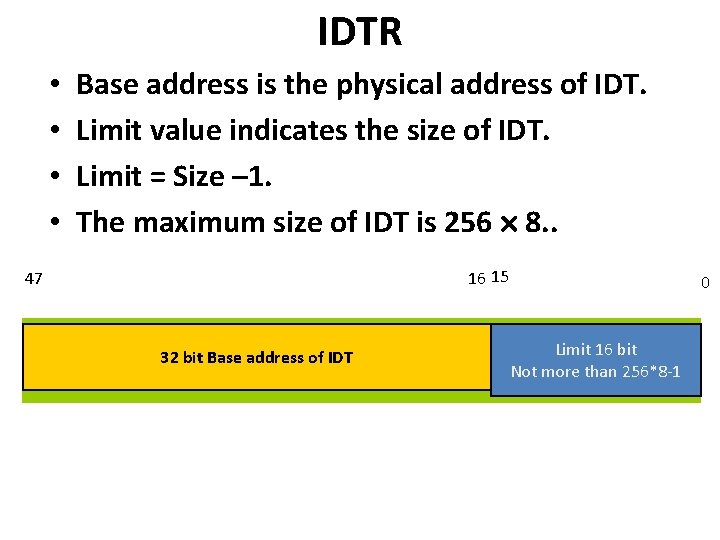 IDTR

• Base address is the physical address of IDT.
• Limit value indicates the size of IDT.
• Limit = Size –1.
• The maximum size of IDT is 256 × 8..

47

16 15

0

32 bit Base address of IDT

Limit 16 bit
Not more than 256*8-1